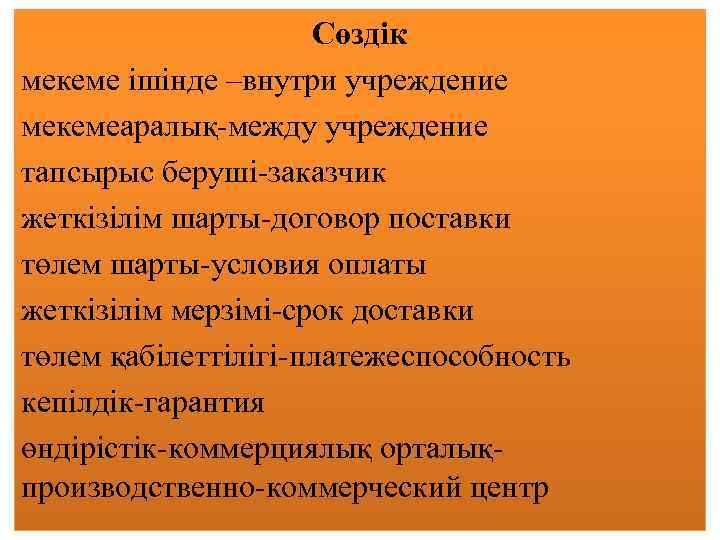 Сөздік

мекеме ішінде –внутри учреждение

мекемеаралық-между учреждение

тапсырыс беруші-заказчик

жеткізілім шарты-договор поставки

төлем шарты-условия оплаты

жеткізілім мерзімі-срок доставки

төлем қабілеттілігі-платежеспособность

кепілдік-гарантия

өндірістік-коммерциялық орталық-производственно-коммерческий центр